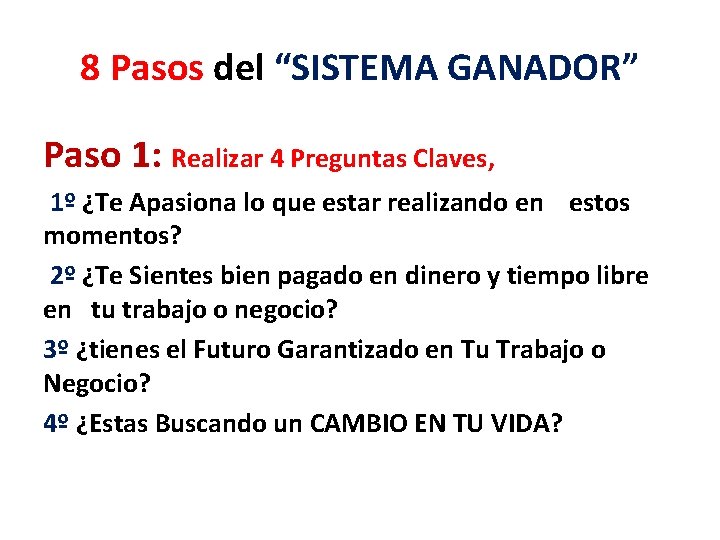 8 Pasos del "SISTEMA GANADOR"

Paso 1: Realizar 4 Preguntas Claves,

1º ¿Te Apasiona lo que estar realizando en estos momentos?

2º ¿Te Sientes bien pagado en dinero y tiempo libre en tu trabajo o negocio?

3º ¿tienes el Futuro Garantizado en Tu Trabajo o Negocio?

4º ¿Estas Buscando un CAMBIO EN TU VIDA?